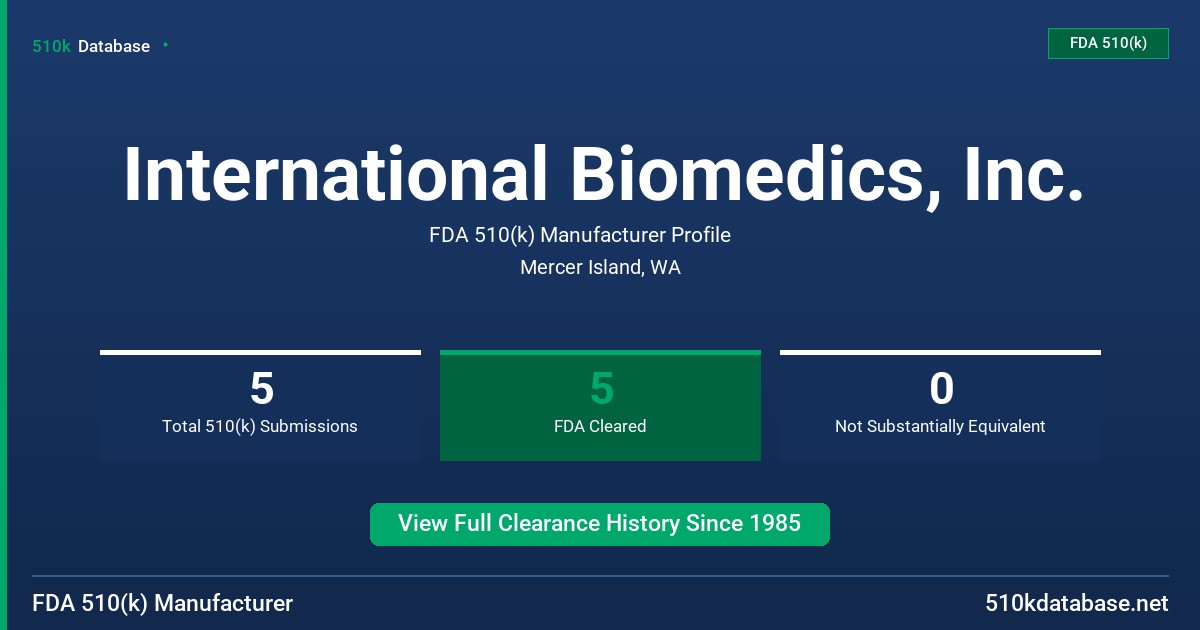 510k Database

FDA 510(k)

International Biomedics, Inc.

FDA 510(k) Manufacturer Profile

Mercer Island, WA

5
Total 510(k) Submissions

5
FDA Cleared

0
Not Substantially Equivalent

View Full Clearance History Since 1985

FDA 510(k) Manufacturer

510kdatabase.net